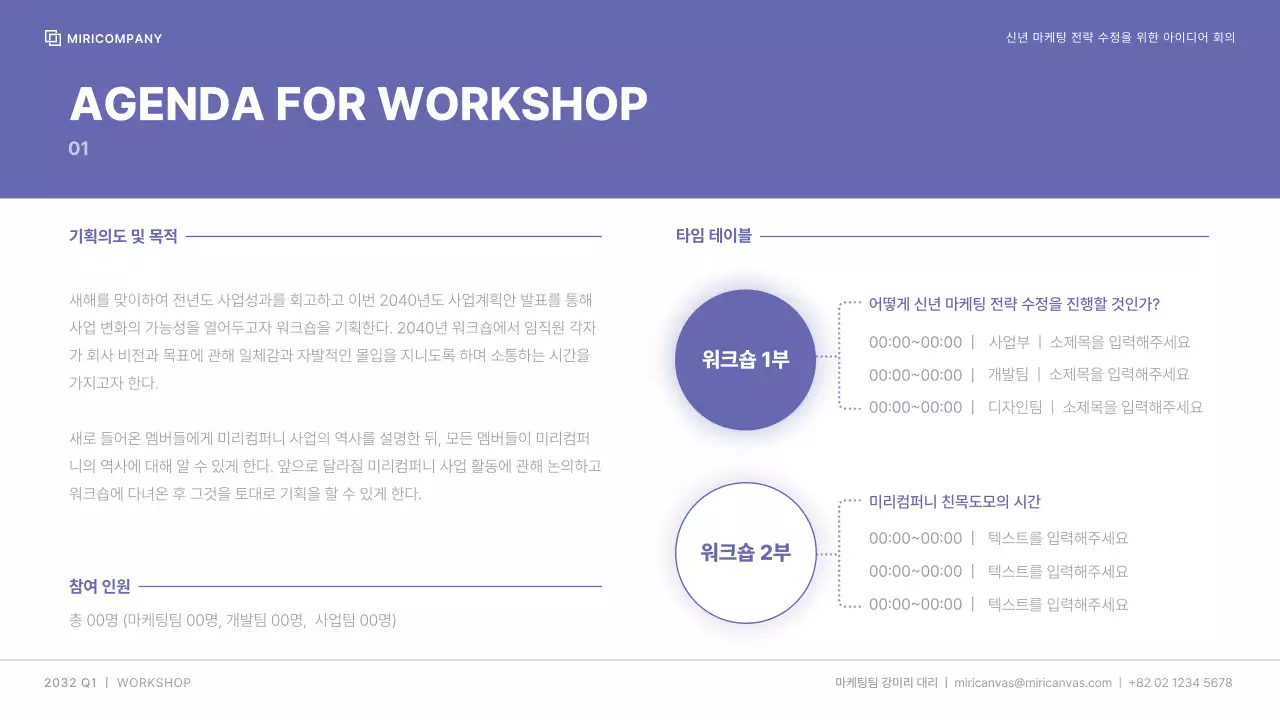 MIRICOMPANY

신년 마케팅 전략 수정을 위한 아이디어 회의

AGENDA FOR WORKSHOP
01

기획의도 및 목적

새해를 맞이하여 전년도 사업성과를 회고하고 이번 2040년도 사업계획안 발표를 통해 사업 변화의 가능성을 열어두고자 워크숍을 기획한다. 2040년 워크숍에서 임직원 각자가 회사 비전과 목표에 관해 일체감과 자발적인 몰입을 지니도록 하며 소통하는 시간을 가지고자 한다.

새로 들어온 멤버들에게 미리컴퍼니 사업의 역사를 설명한 뒤, 모든 멤버들이 미리컴퍼니의 역사에 대해 알 수 있게 한다. 앞으로 달라질 미리컴퍼니 사업 활동에 관해 논의하고 워크숍에 다녀온 후 그것을 토대로 기획을 할 수 있게 한다.

참여 인원

총 00명 (마케팅팀 00명, 개발팀 00명, 사업팀 00명)

타임 테이블

워크숍 1부

어떻게 신년 마케팅 전략 수정을 진행할 것인가?
00:00~00:00 | 사업부 | 소제목을 입력해주세요
00:00~00:00 | 개발팀 | 소제목을 입력해주세요
00:00~00:00 | 디자인팀 | 소제목을 입력해주세요

워크숍 2부

미리컴퍼니 친목도모의 시간
00:00~00:00 | 텍스트를 입력해주세요
00:00~00:00 | 텍스트를 입력해주세요
00:00~00:00 | 텍스트를 입력해주세요

2032 Q1 | WORKSHOP

마케팅팀 강미리 대리 | miricanvas@miricanvas.com | +82 02 1234 5678